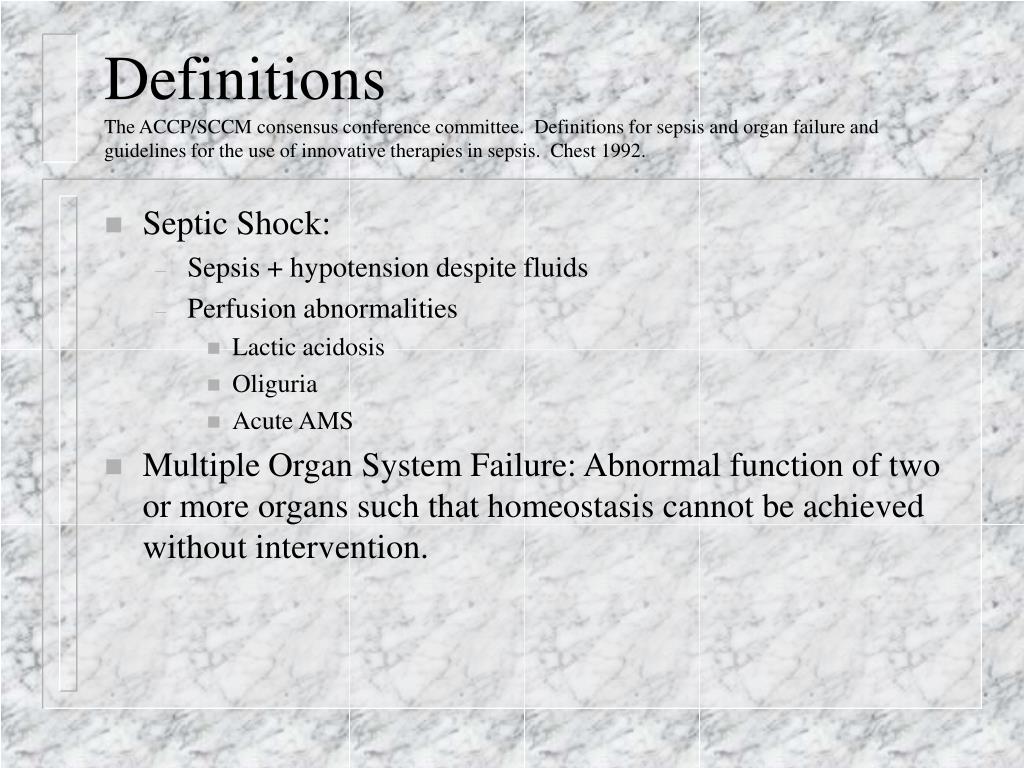 Definitions
The ACCP/SCCM consensus conference committee. Definitions for sepsis and organ failure and guidelines for the use of innovative therapies in sepsis. Chest 1992.

Septic Shock:
– Sepsis + hypotension despite fluids
– Perfusion abnormalities
Lactic acidosis
Oliguria
Acute AMS

Multiple Organ System Failure: Abnormal function of two or more organs such that homeostasis cannot be achieved without intervention.